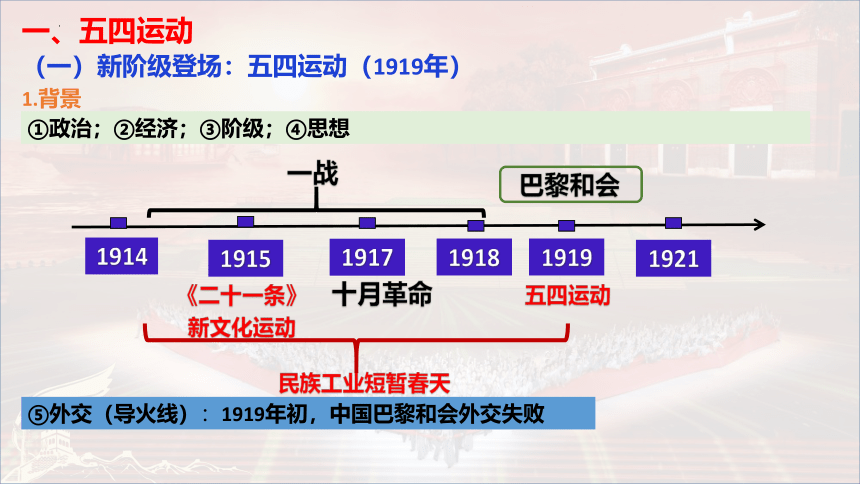 一、五四运动
（一）新阶级登场：五四运动（1919年）
1.背景
①政治；②经济；③阶级；④思想

一战
巴黎和会

1914
1915
1917
1918
1919
1921

《二十一条》
十月革命
五四运动
新文化运动
民族工业短暂春天

⑤外交（导火线）：1919年初，中国巴黎和会外交失败